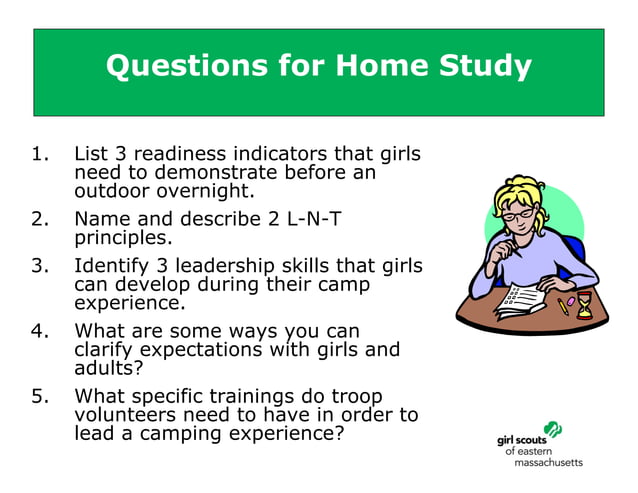 Questions for Home Study

1. List 3 readiness indicators that girls need to demonstrate before an outdoor overnight.

2. Name and describe 2 L-N-T principles.

3. Identify 3 leadership skills that girls can develop during their camp experience.

4. What are some ways you can clarify expectations with girls and adults?

5. What specific trainings do troop volunteers need to have in order to lead a camping experience?

girl scouts
of eastern
massachusetts